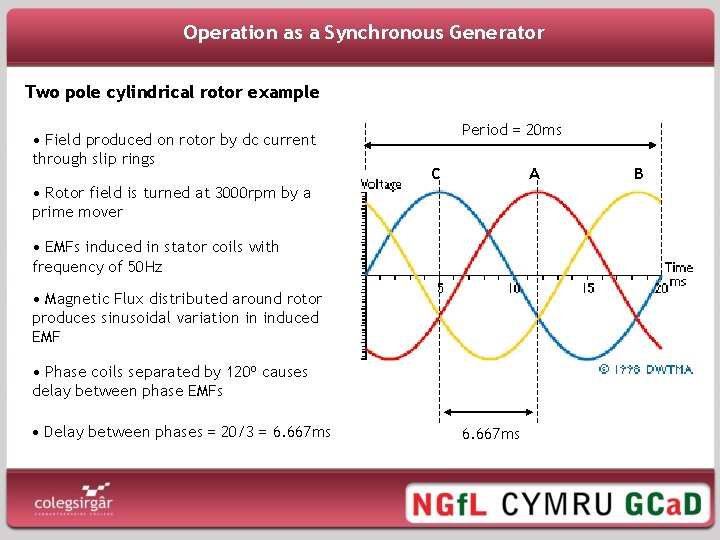 Operation as a Synchronous Generator

Two pole cylindrical rotor example

• Field produced on rotor by dc current through slip rings

• Rotor field is turned at 3000rpm by a prime mover

• EMFs induced in stator coils with frequency of 50Hz

• Magnetic Flux distributed around rotor produces sinusoidal variation in induced EMF

• Phase coils separated by 120º causes delay between phase EMFs

• Delay between phases = 20/3 = 6.667ms

Period = 20ms

C A B

Voltage

Time ms

5 10 15 20

© 1998 DWTMA

6.667ms

colegsirgâr
CARMARTHENSHIRE COLLEGE

NGfL CYMRU GCaD